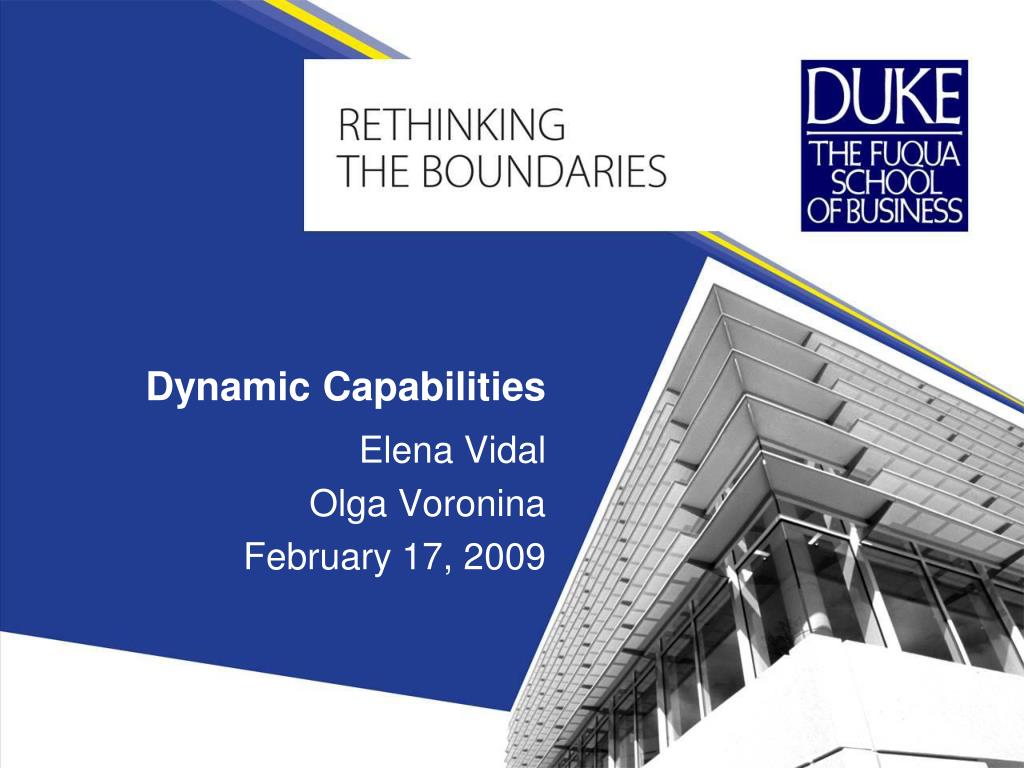 RETHINKING
THE BOUNDARIES

DUKE
THE FUQUA
SCHOOL
OF BUSINESS

Dynamic Capabilities

Elena Vidal
Olga Voronina
February 17, 2009